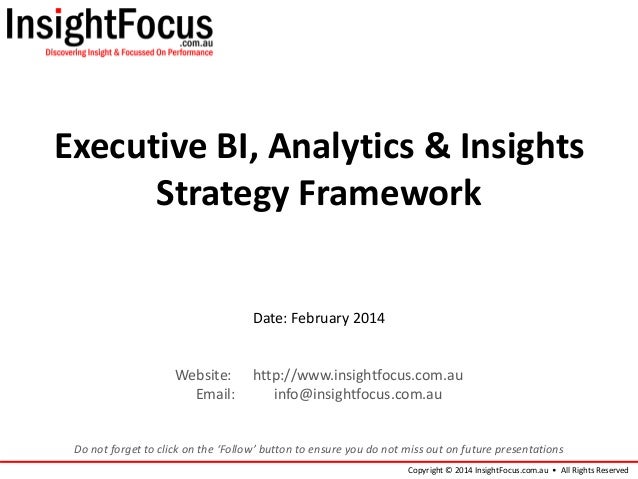 InsightFocus
.com.au
Discovering Insight & Focussed On Performance

Executive BI, Analytics & Insights Strategy Framework

Date: February 2014

Website: http://www.insightfocus.com.au
Email: info@insightfocus.com.au

Do not forget to click on the 'Follow' button to ensure you do not miss out on future presentations

Copyright © 2014 InsightFocus.com.au • All Rights Reserved